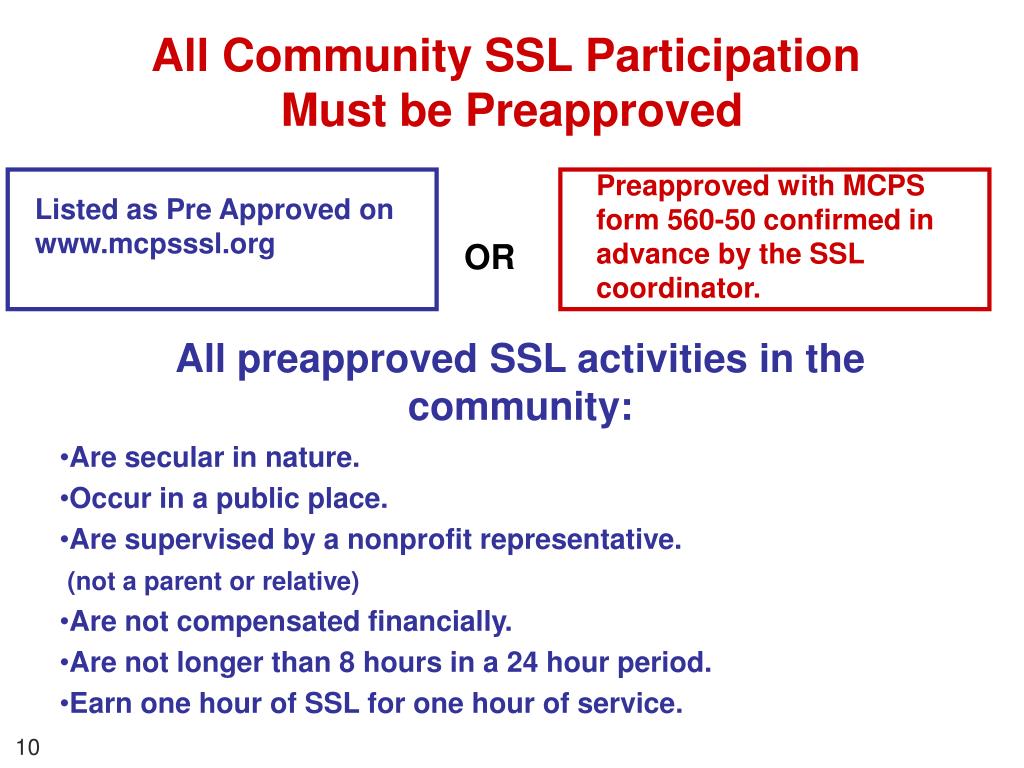 All Community SSL Participation Must be Preapproved

Listed as Pre Approved on www.mcpsssl.org

OR

Preapproved with MCPS form 560-50 confirmed in advance by the SSL coordinator.

All preapproved SSL activities in the community:

•Are secular in nature.
•Occur in a public place.
•Are supervised by a nonprofit representative.
(not a parent or relative)
•Are not compensated financially.
•Are not longer than 8 hours in a 24 hour period.
•Earn one hour of SSL for one hour of service.

10